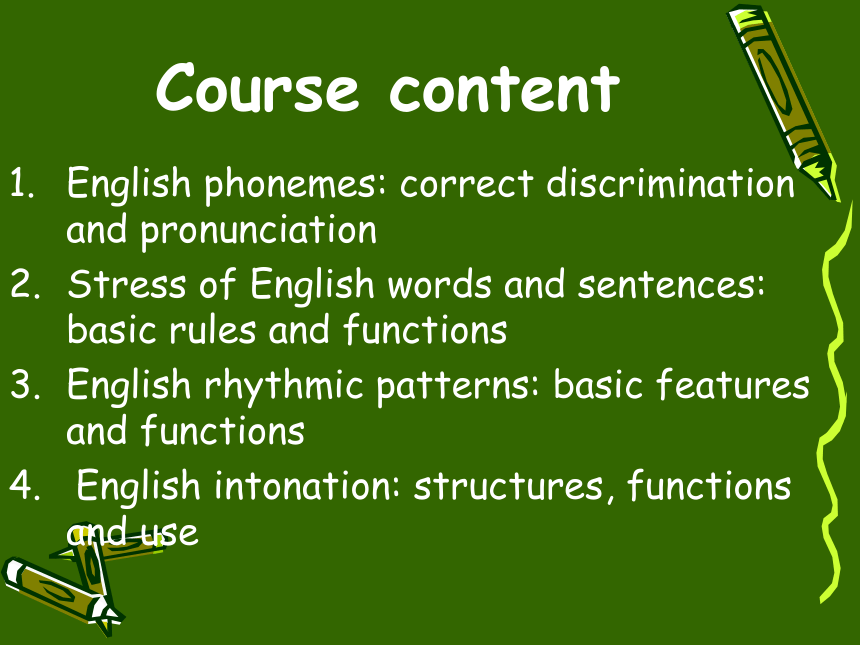 Course content

1. English phonemes: correct discrimination and pronunciation
2. Stress of English words and sentences: basic rules and functions
3. English rhythmic patterns: basic features and functions
4. English intonation: structures, functions and use